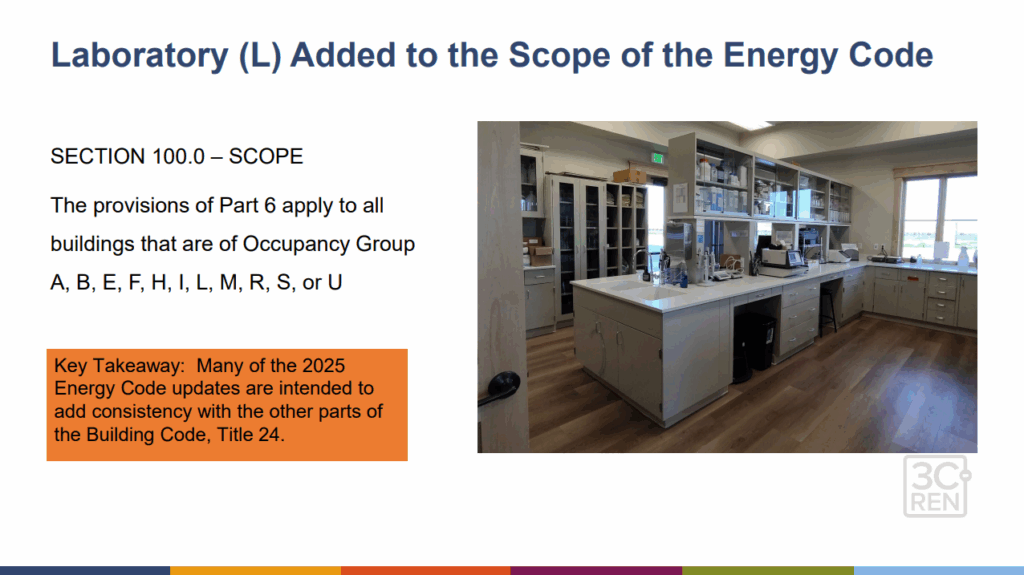 Laboratory (L) Added to the Scope of the Energy Code

SECTION 100.0 – SCOPE

The provisions of Part 6 apply to all buildings that are of Occupancy Group A, B, E, F, H, I, L, M, R, S, or U

Key Takeaway: Many of the 2025 Energy Code updates are intended to add consistency with the other parts of the Building Code, Title 24.

3C REN